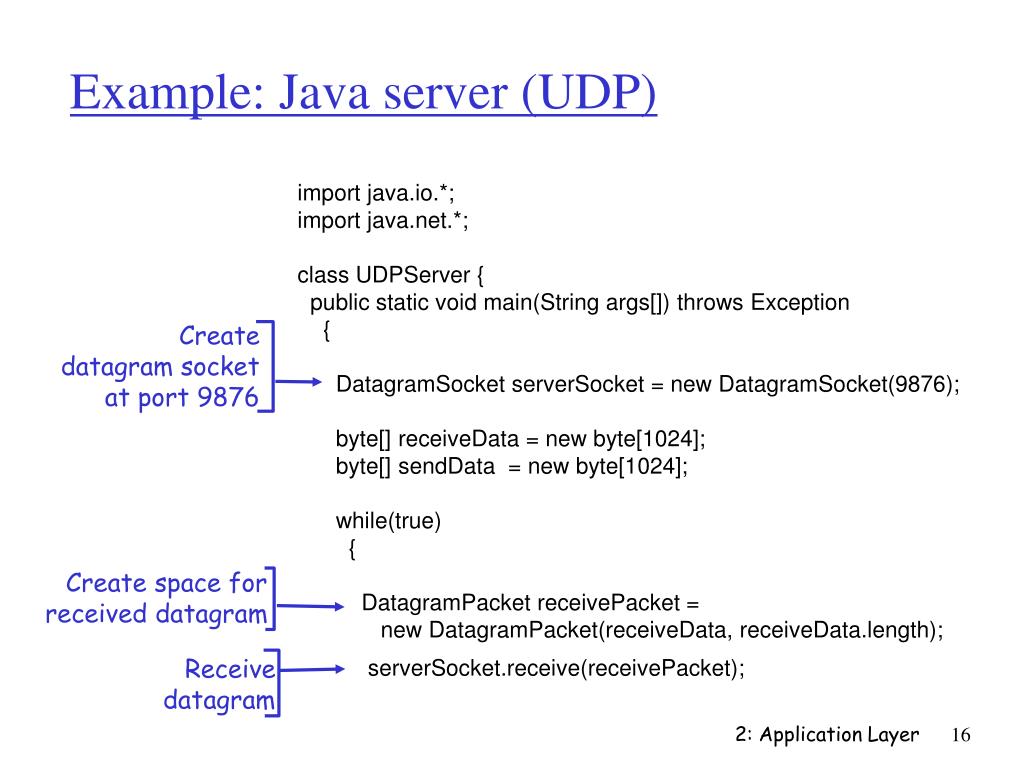 Example: Java server (UDP)

import java.io.*;
import java.net.*;

class UDPServer {
public static void main(String args[]) throws Exception
{

Create datagram socket at port 9876

DatagramSocket serverSocket = new DatagramSocket(9876);

byte[] receiveData = new byte[1024];
byte[] sendData = new byte[1024];

while(true)
{

Create space for received datagram

DatagramPacket receivePacket =
new DatagramPacket(receiveData, receiveData.length);

Receive datagram

serverSocket.receive(receivePacket);

2: Application Layer 16